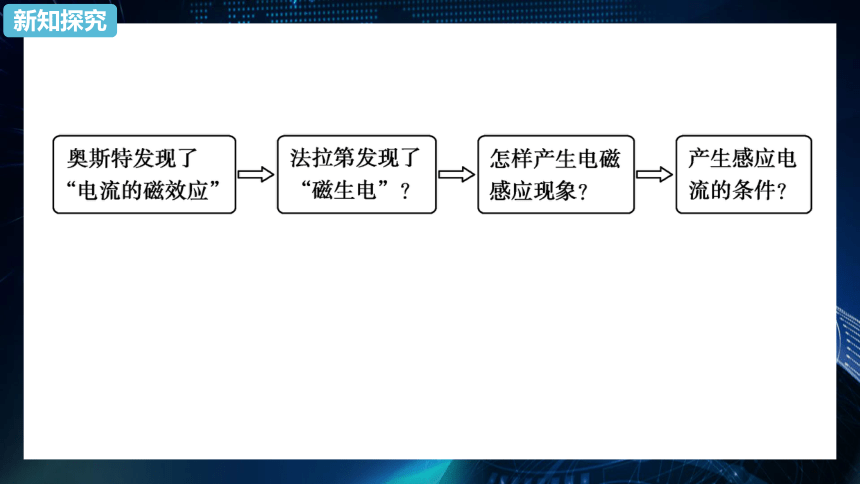 新知探究

奥斯特发现了“电流的磁效应”

法拉第发现了“磁生电”？

怎样产生电磁感应现象？

产生感应电流的条件？